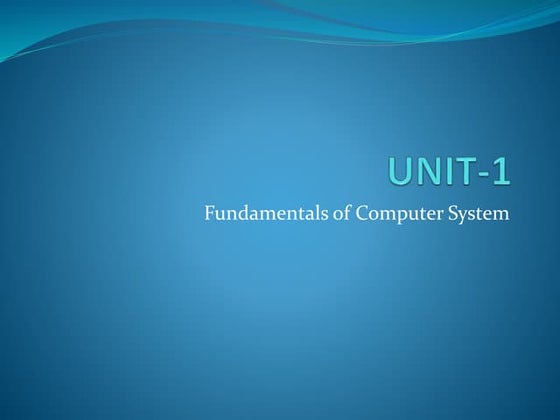 UNIT-1

Fundamentals of Computer System